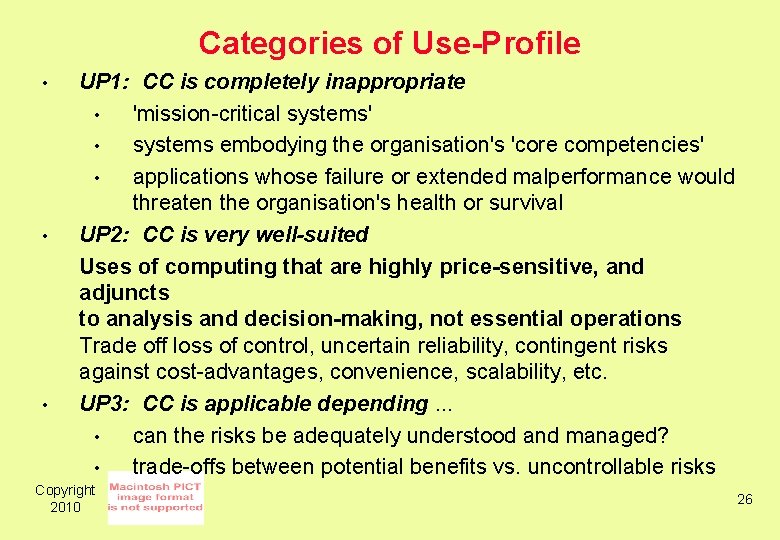 Categories of Use-Profile

• UP1: CC is completely inappropriate
  • 'mission-critical systems'
  • systems embodying the organisation's 'core competencies'
  • applications whose failure or extended malperformance would threaten the organisation's health or survival

• UP2: CC is very well-suited
Uses of computing that are highly price-sensitive, and adjuncts
to analysis and decision-making, not essential operations
Trade off loss of control, uncertain reliability, contingent risks against cost-advantages, convenience, scalability, etc.

• UP3: CC is applicable depending ...
  • can the risks be adequately understood and managed?
  • trade-offs between potential benefits vs. uncontrollable risks

Copyright 2010

Macintosh PICT image format is not supported

26